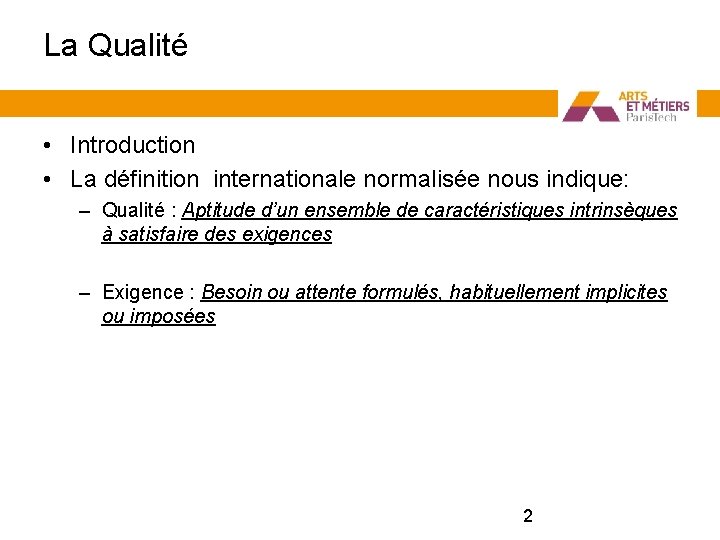 La Qualité

ARTS ET MÉTIERS ParisTech

• Introduction
• La définition internationale normalisée nous indique:
– Qualité : Aptitude d'un ensemble de caractéristiques intrinsèques à satisfaire des exigences

– Exigence : Besoin ou attente formulés, habituellement implicites ou imposées

2